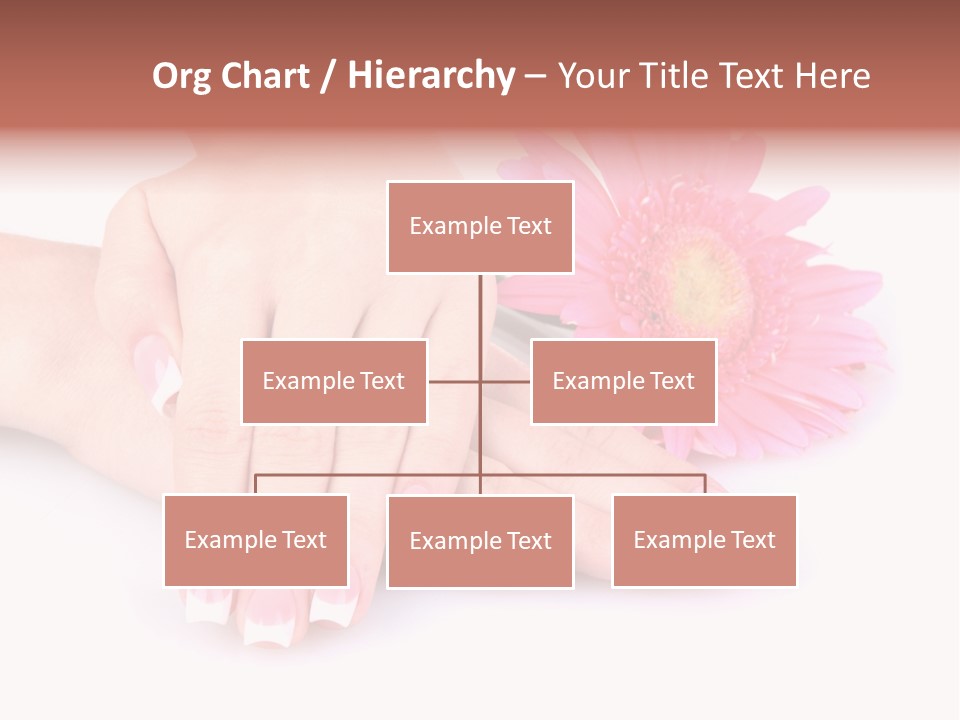 Org Chart / Hierarchy – Your Title Text Here

Example Text

Example Text

Example Text

Example Text

Example Text

Example Text